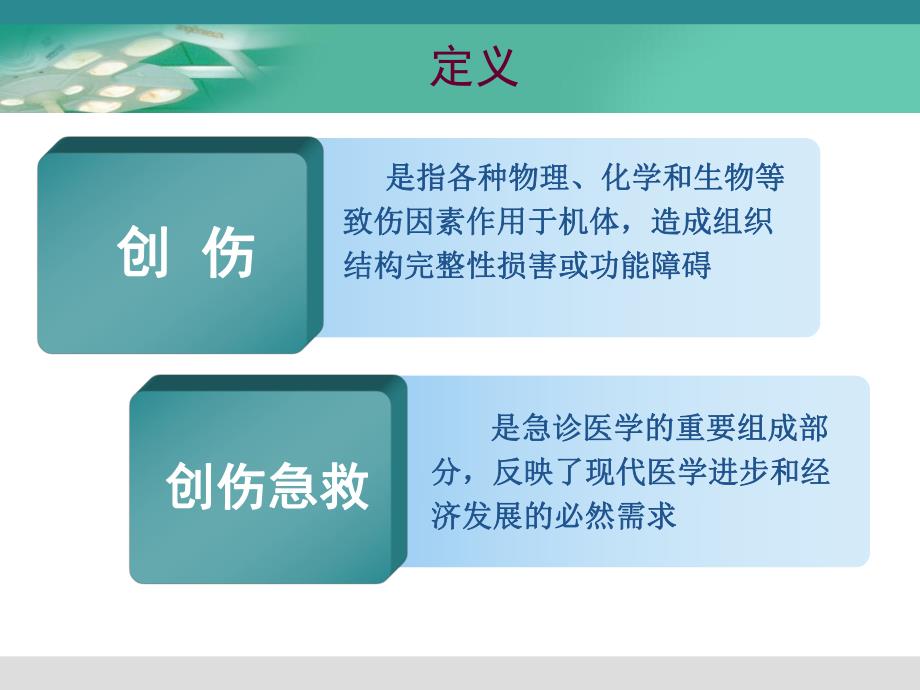 定义

创 伤

是指各种物理、化学和生物等致伤因素作用于机体，造成组织结构完整性损害或功能障碍

创伤急救

是急诊医学的重要组成部分，反映了现代医学进步和经济发展的必然需求